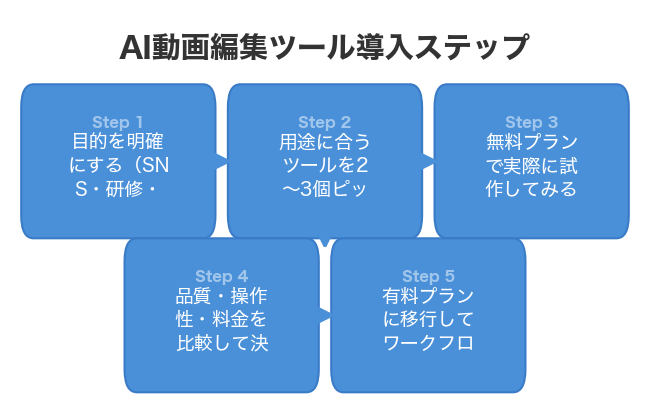 AI動画編集ツール導入ステップ

Step 1
目的を明確にする（SNS・研修・

Step 2
用途に合うツールを2〜3個ピッ

Step 3
無料プランで実際に試作してみる

Step 4
品質・操作性・料金を比較して決

Step 5
有料プランに移行してワークフロ